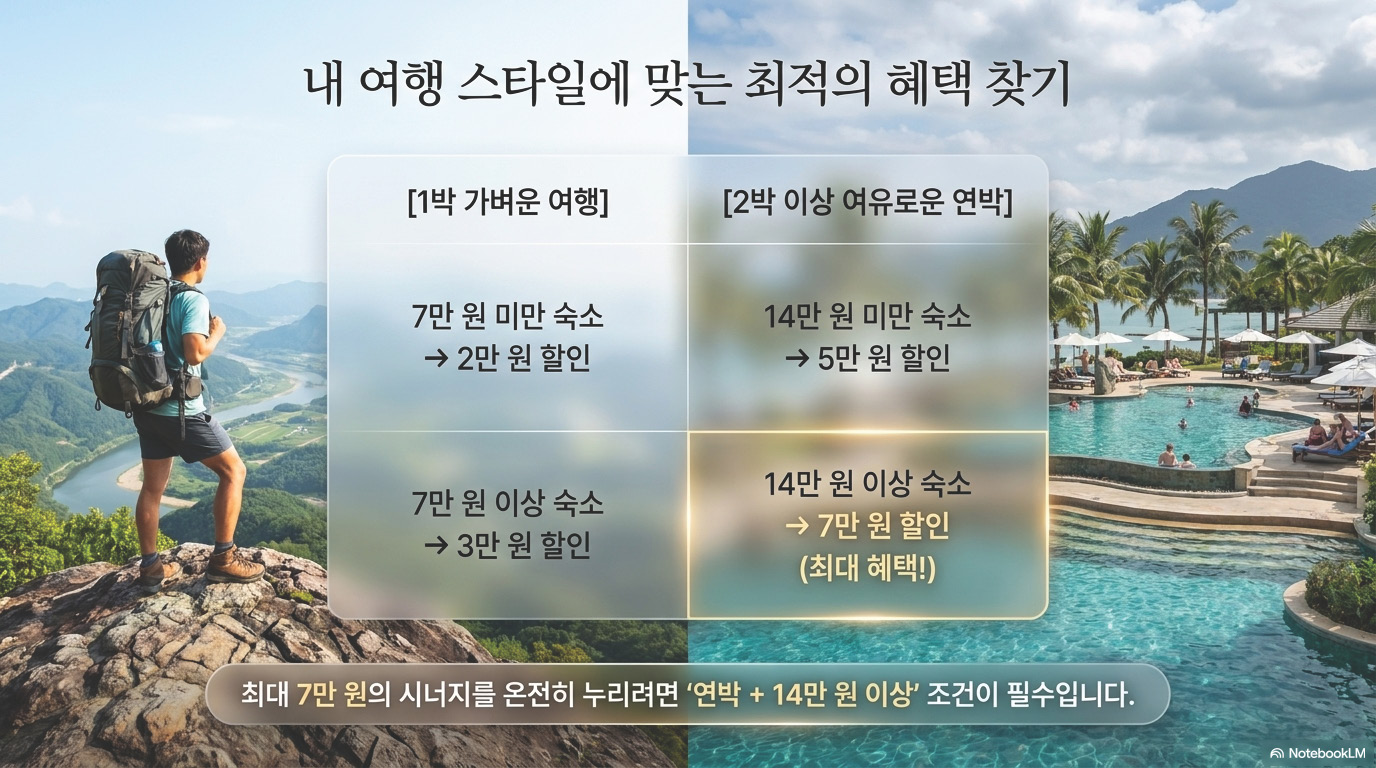 내 여행 스타일에 맞는 최적의 혜택 찾기

| [1박 가벼운 여행] | [2박 이상 여유로운 연박] |
|---|---|
| 7만 원 미만 숙소 → 2만 원 할인 | 14만 원 미만 숙소 → 5만 원 할인 |
| 7만 원 이상 숙소 → 3만 원 할인 | 14만 원 이상 숙소 → 7만 원 할인 (최대 혜택!) |

최대 7만 원의 시너지를 온전히 누리려면 '연박 + 14만 원 이상' 조건이 필수입니다.

NotebookLM